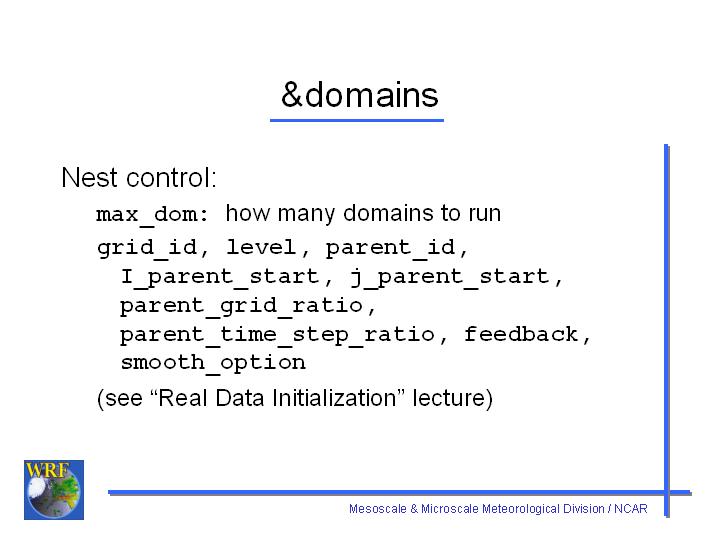 &domains

Nest control:

max_dom: how many domains to run

grid_id, level, parent_id, I_parent_start, j_parent_start, parent_grid_ratio, parent_time_step_ratio, feedback, smooth_option

(see “Real Data Initialization” lecture)

WRF

Mesoscale & Microscale Meteorological Division / NCAR